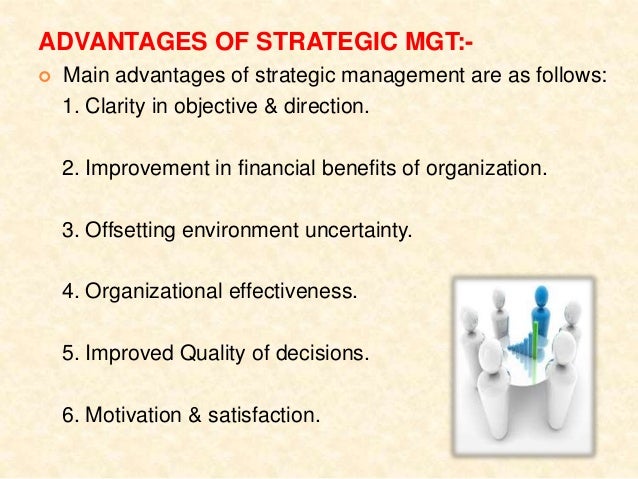 ADVANTAGES OF STRATEGIC MGT:-

Main advantages of strategic management are as follows:

1. Clarity in objective & direction.

2. Improvement in financial benefits of organization.

3. Offsetting environment uncertainty.

4. Organizational effectiveness.

5. Improved Quality of decisions.

6. Motivation & satisfaction.